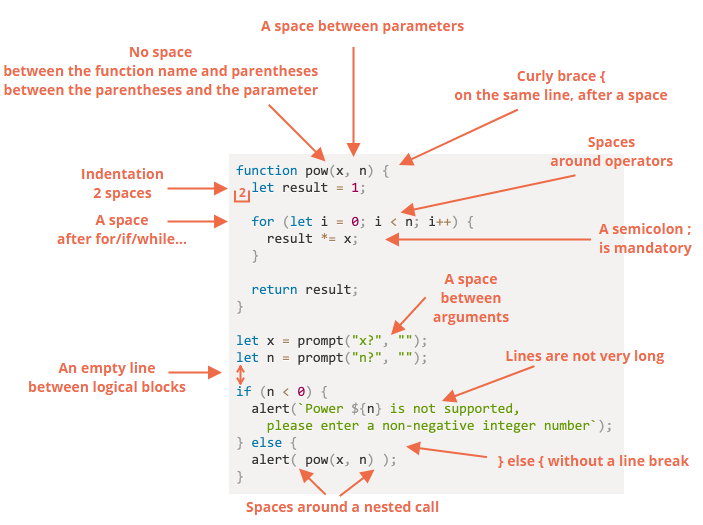 A space between parameters

No space
between the function name and parentheses
between the parentheses and the parameter

Curly brace {
on the same line, after a space

Spaces
around operators

Indentation
2 spaces

A space
after for/if/while...

A semicolon ;
is mandatory

A space
between
arguments

An empty line
between logical blocks

Lines are not very long

} else { without a line break

Spaces around a nested call

function pow(x, n) {
2 let result = 1;

  for (let i = 0; i < n; i++) {
    result *= x;
  }

  return result;
}

let x = prompt("x?", "");
let n = prompt("n?", "");

if (n < 0) {
  alert(`Power ${n} is not supported,
    please enter a non-negative integer number`);
} else {
  alert( pow(x, n) );
}